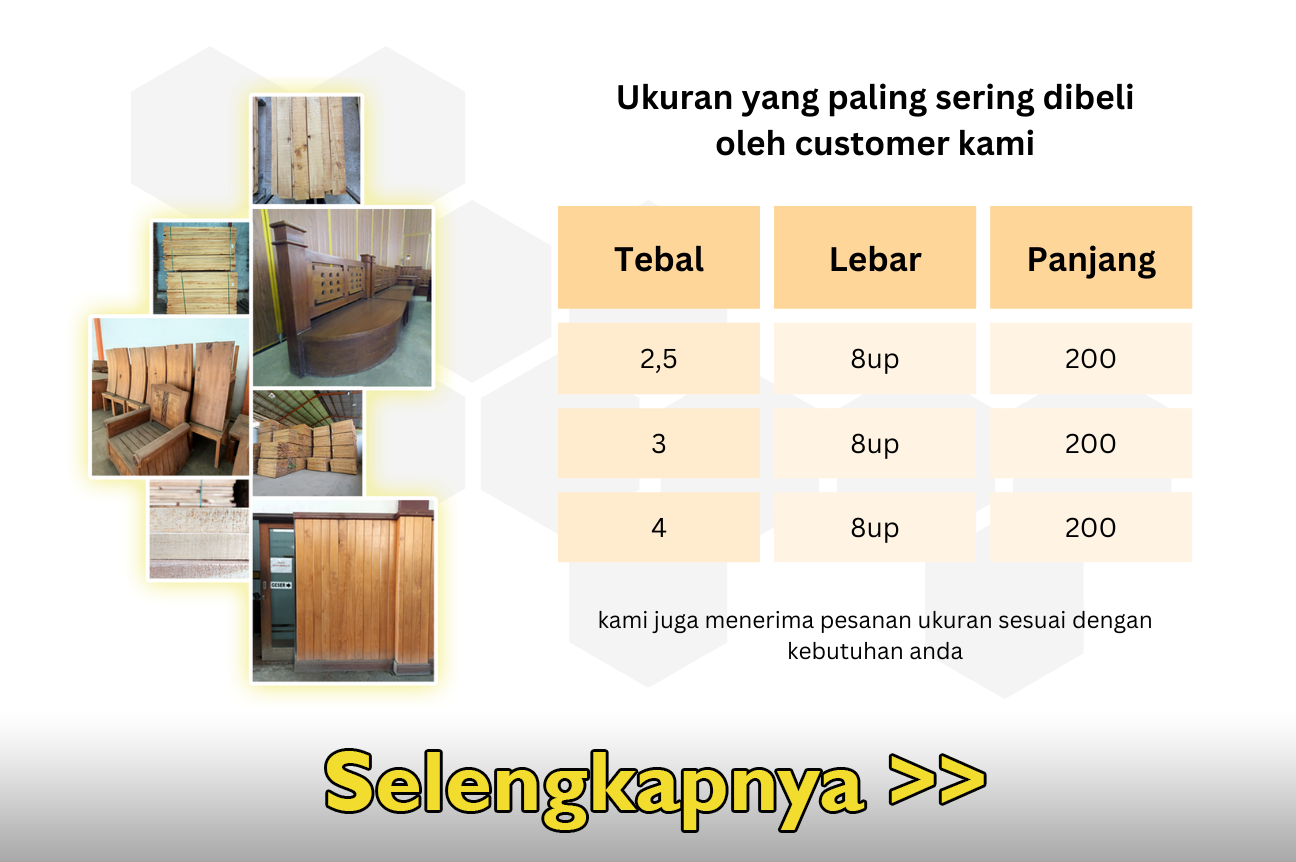 Ukuran yang paling sering dibeli oleh customer kami

| Tebal | Lebar | Panjang |
|---|---|---|
| 2,5 | 8up | 200 |
| 3 | 8up | 200 |
| 4 | 8up | 200 |

kami juga menerima pesanan ukuran sesuai dengan kebutuhan anda

Selengkapnya >>